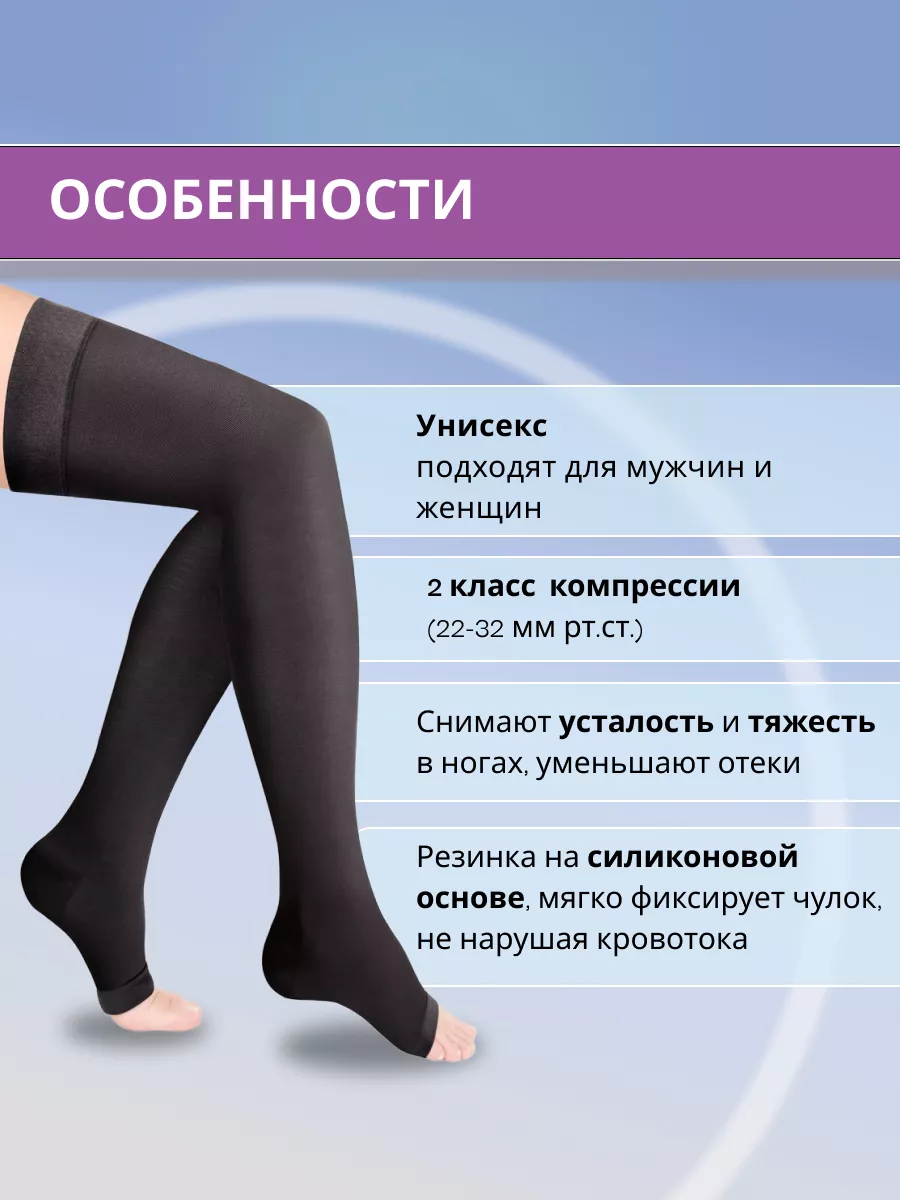 ОСОБЕННОСТИ

Унисекс
подходят для мужчин и женщин

2 класс компрессии
(22-32 мм рт.ст.)

Снимают усталость и тяжесть в ногах, уменьшают отеки

Резинка на силиконовой основе, мягко фиксирует чулок, не нарушая кровотока